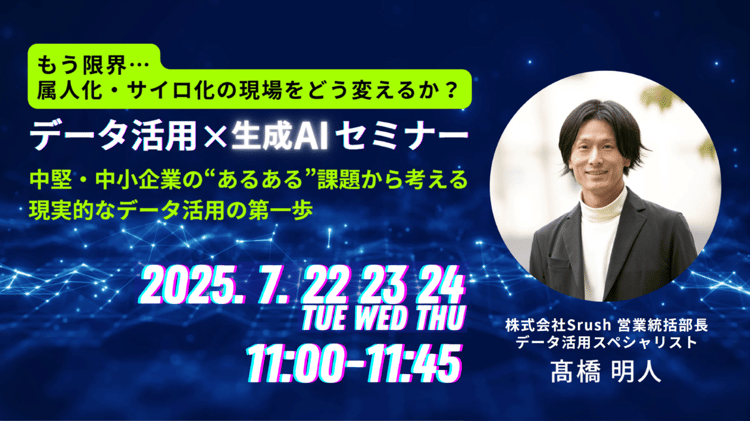 もう限界…
属人化・サイロ化の現場をどう変えるか？

データ活用×生成AIセミナー

中堅・中小企業の“あるある”課題から考える
現実的なデータ活用の第一歩

2025. 7. 22 23 24
TUE WED THU
11:00-11:45

株式会社Srush 営業統括部長
データ活用スペシャリスト
髙橋 明人